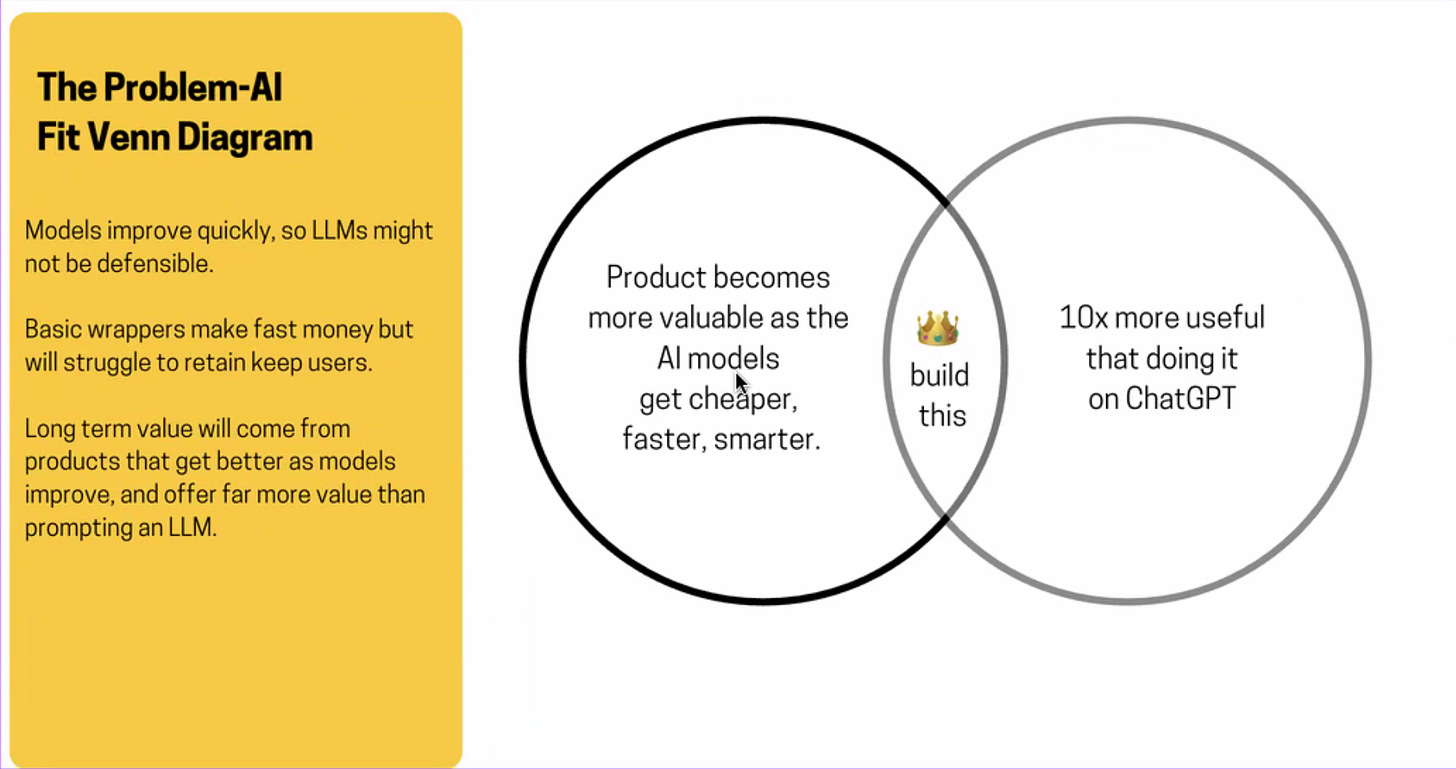 The Problem-AI Fit Venn Diagram

Models improve quickly, so LLMs might not be defensible.

Basic wrappers make fast money but will struggle to retain keep users.

Long term value will come from products that get better as models improve, and offer far more value than prompting an LLM.

Product becomes more valuable as the AI models get cheaper, faster, smarter.

👑 build this

10x more useful that doing it on ChatGPT